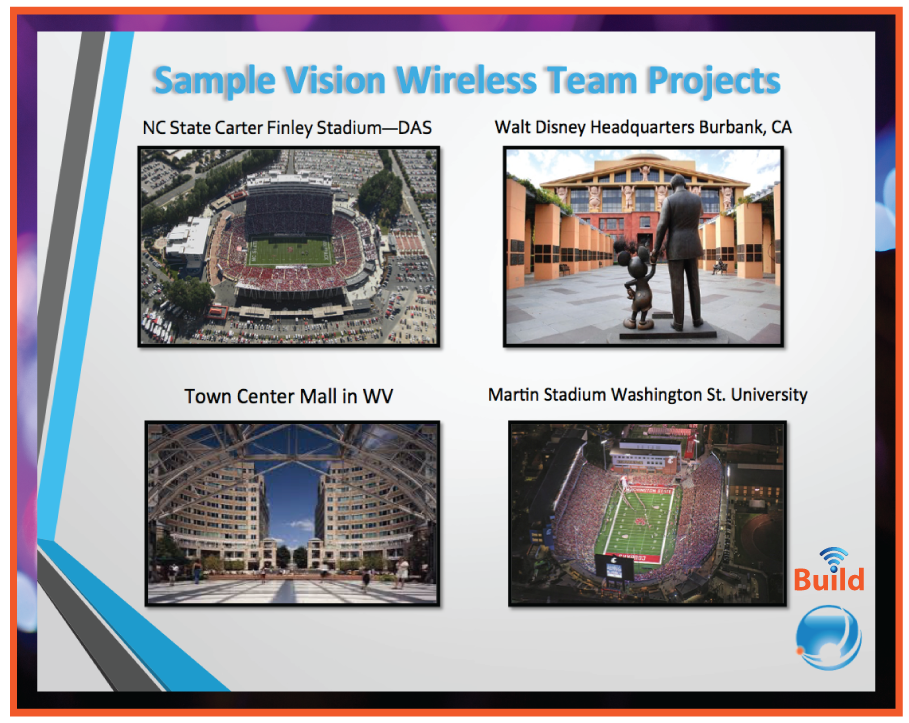 Sample Vision Wireless Team Projects

NC State Carter Finley Stadium—DAS

Walt Disney Headquarters Burbank, CA

Town Center Mall in WV

Martin Stadium Washington St. University

Build